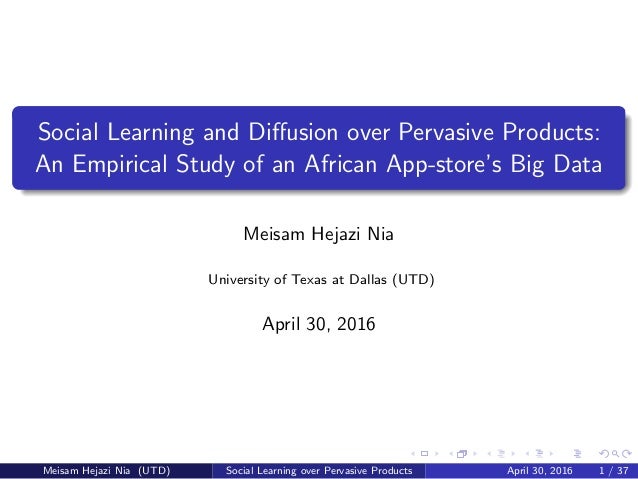 Social Learning and Diffusion over Pervasive Products: An Empirical Study of an African App-store's Big Data

Meisam Hejazi Nia

University of Texas at Dallas (UTD)

April 30, 2016

Meisam Hejazi Nia (UTD) Social Learning over Pervasive Products April 30, 2016 1 / 37